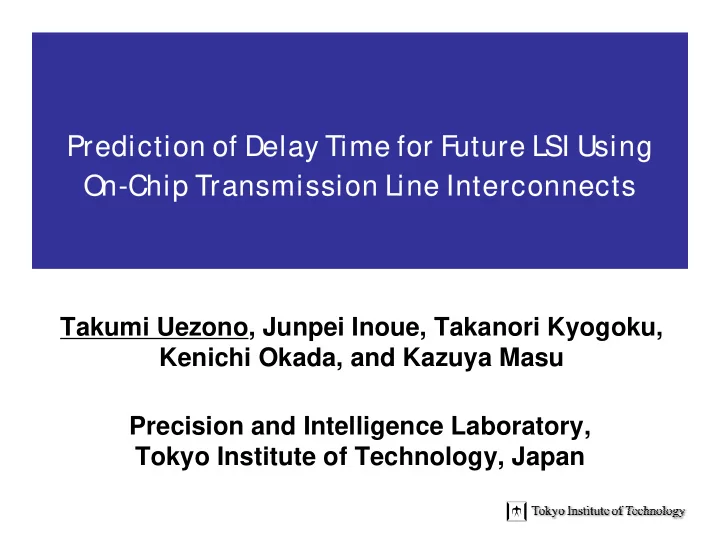 Prediction of Delay Time for Future LSI Using On-Chip Transmission Line Interconnects

Takumi Uezono, Junpei Inoue, Takanori Kyogoku, Kenichi Okada, and Kazuya Masu

Precision and Intelligence Laboratory, Tokyo Institute of Technology, Japan

Tokyo Institute of Technology